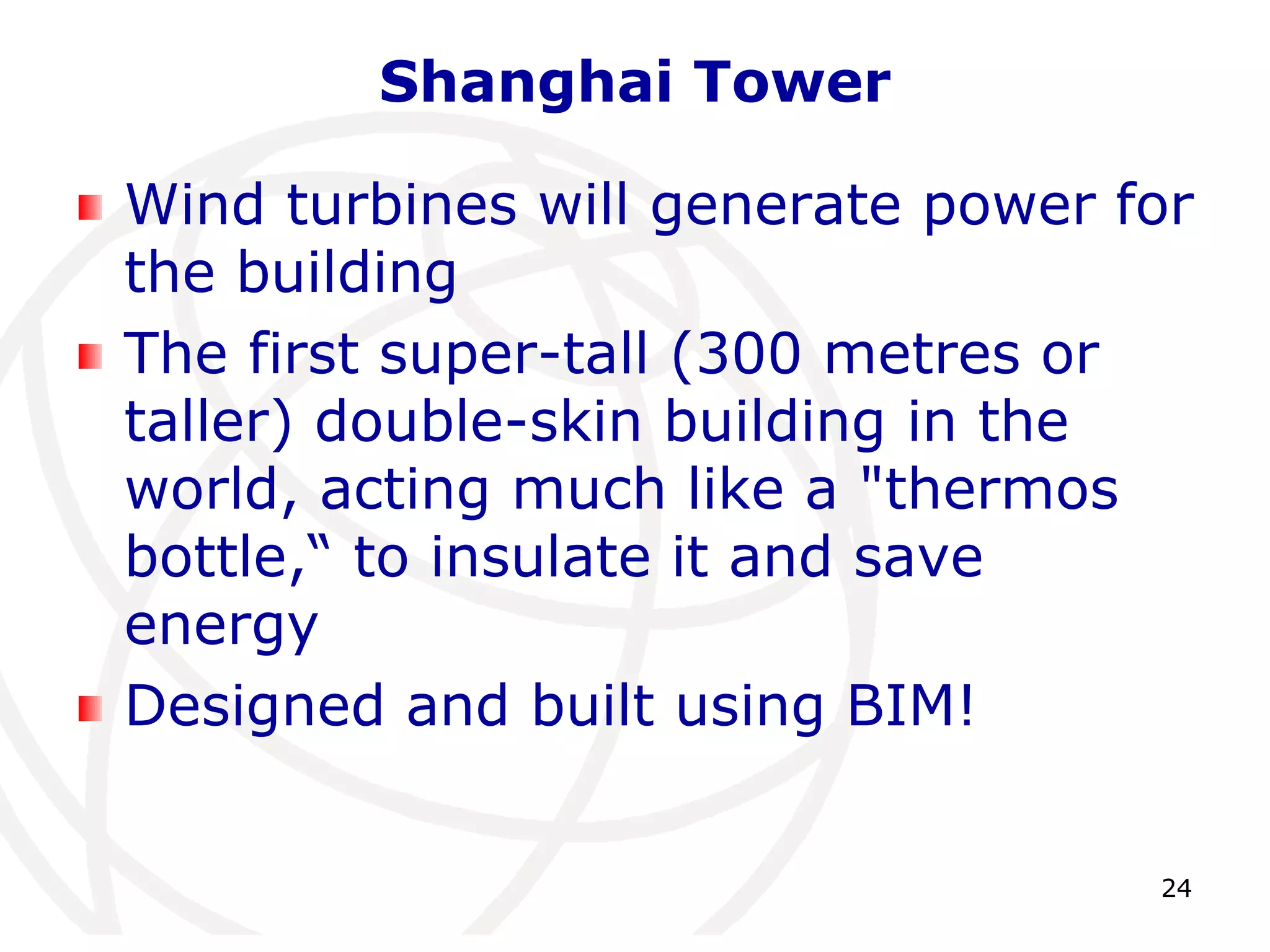 Shanghai Tower

Wind turbines will generate power for the building

The first super-tall (300 metres or taller) double-skin building in the world, acting much like a "thermos bottle,“ to insulate it and save energy

Designed and built using BIM!

24